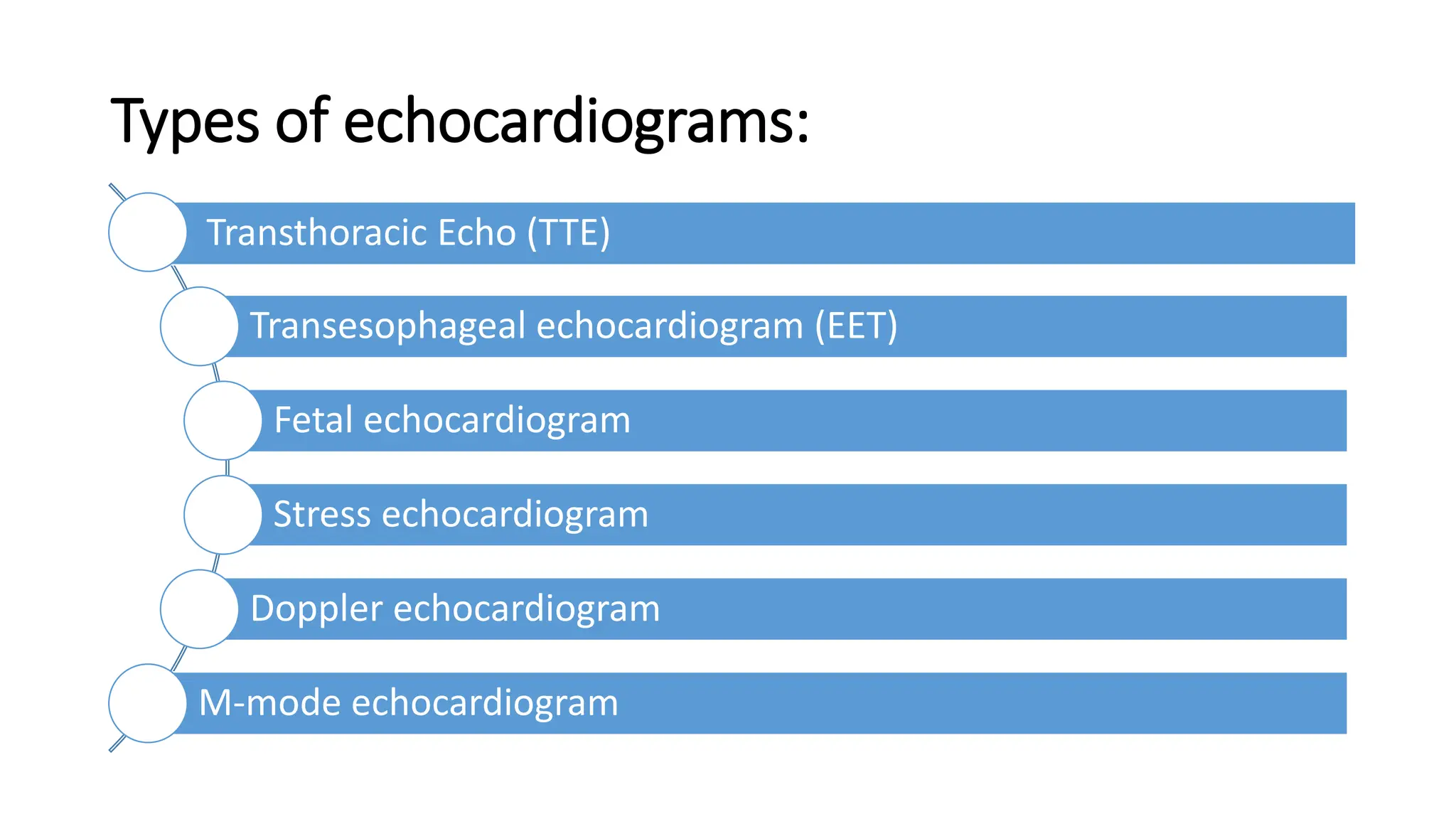 Types of echocardiograms:

Transthoracic Echo (TTE)

Transesophageal echocardiogram (EET)

Fetal echocardiogram

Stress echocardiogram

Doppler echocardiogram

M-mode echocardiogram